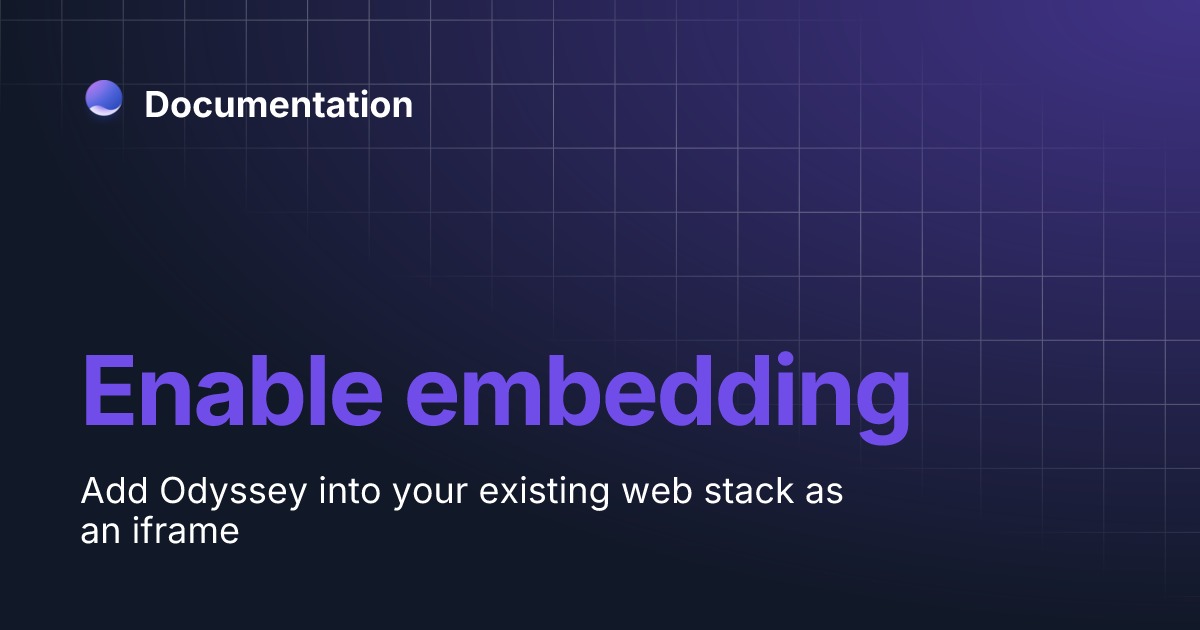 Documentation

Enable embedding

Add Odyssey into your existing web stack as an iframe